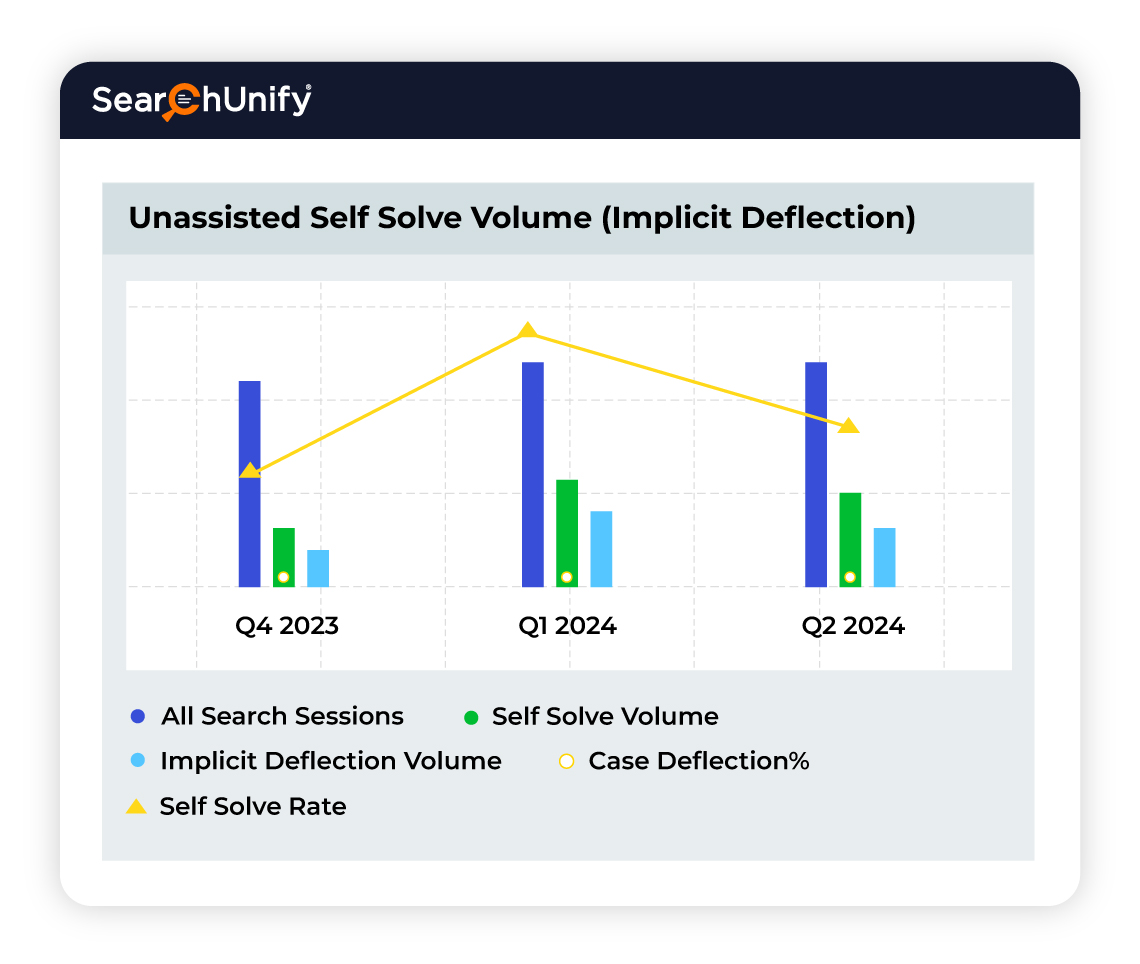 SearchUnify

Unassisted Self Solve Volume (Implicit Deflection)

Q4 2023
Q1 2024
Q2 2024

All Search Sessions
Self Solve Volume
Implicit Deflection Volume
Case Deflection%
Self Solve Rate